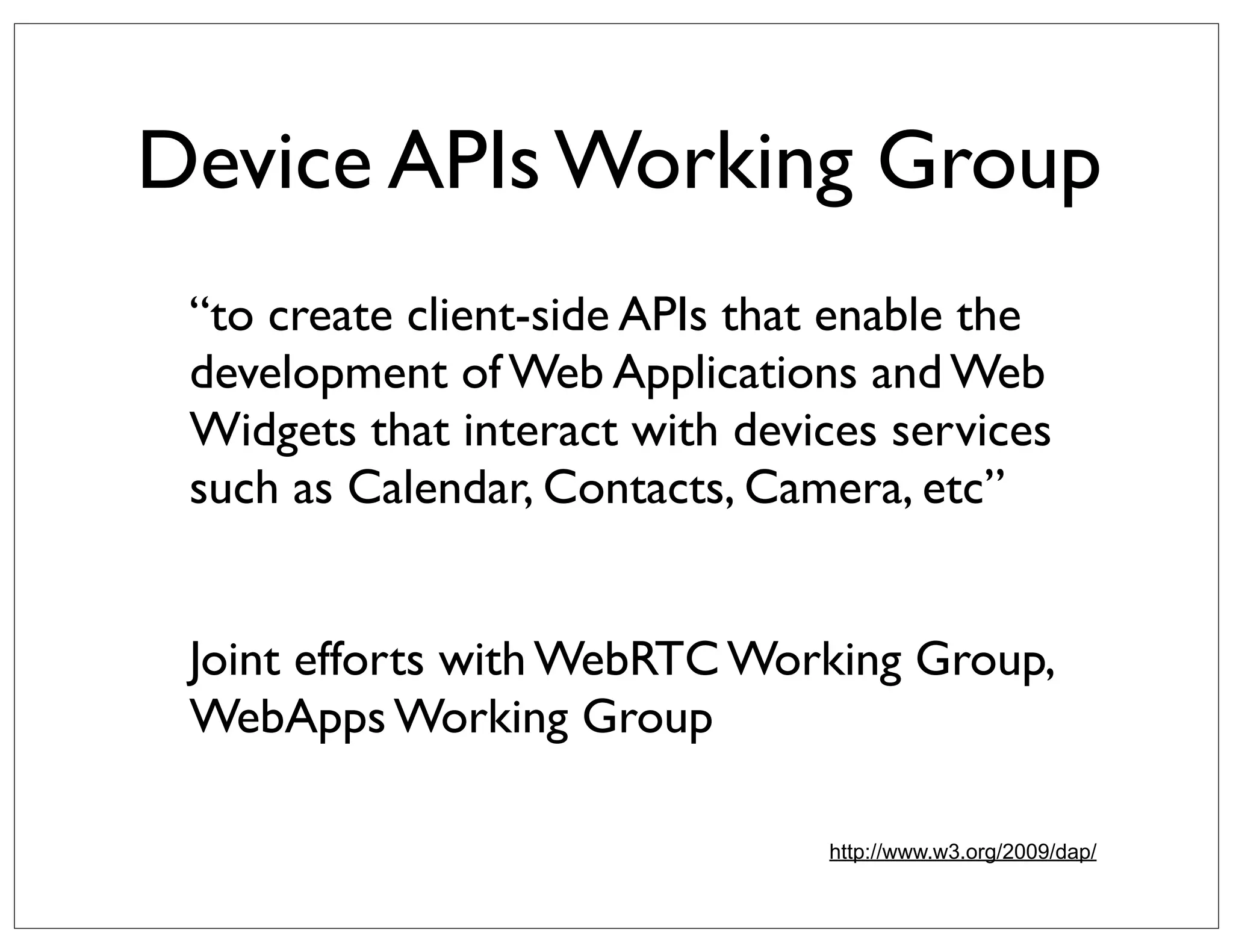 Device APIs Working Group

“to create client-side APIs that enable the development of Web Applications and Web Widgets that interact with devices services such as Calendar, Contacts, Camera, etc”

Joint efforts with WebRTC Working Group, WebApps Working Group

http://www.w3.org/2009/dap/